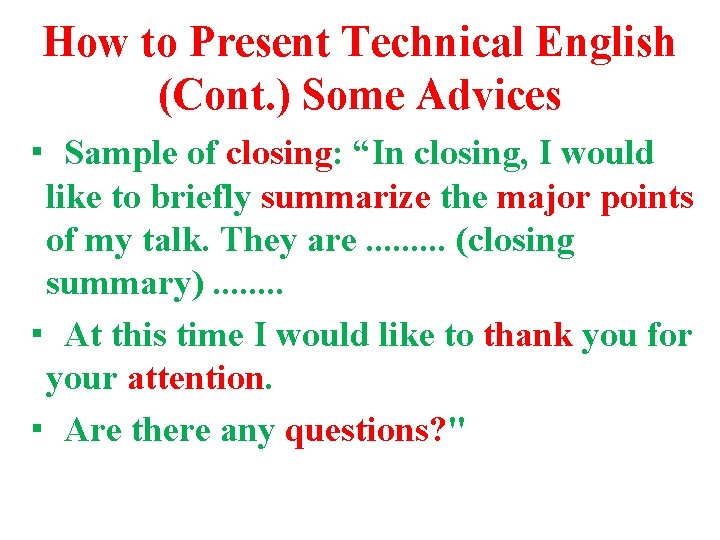 How to Present Technical English (Cont.) Some Advices

▪ Sample of closing: “In closing, I would like to briefly summarize the major points of my talk. They are ......... (closing summary) ........

▪ At this time I would like to thank you for your attention.

▪ Are there any questions?"